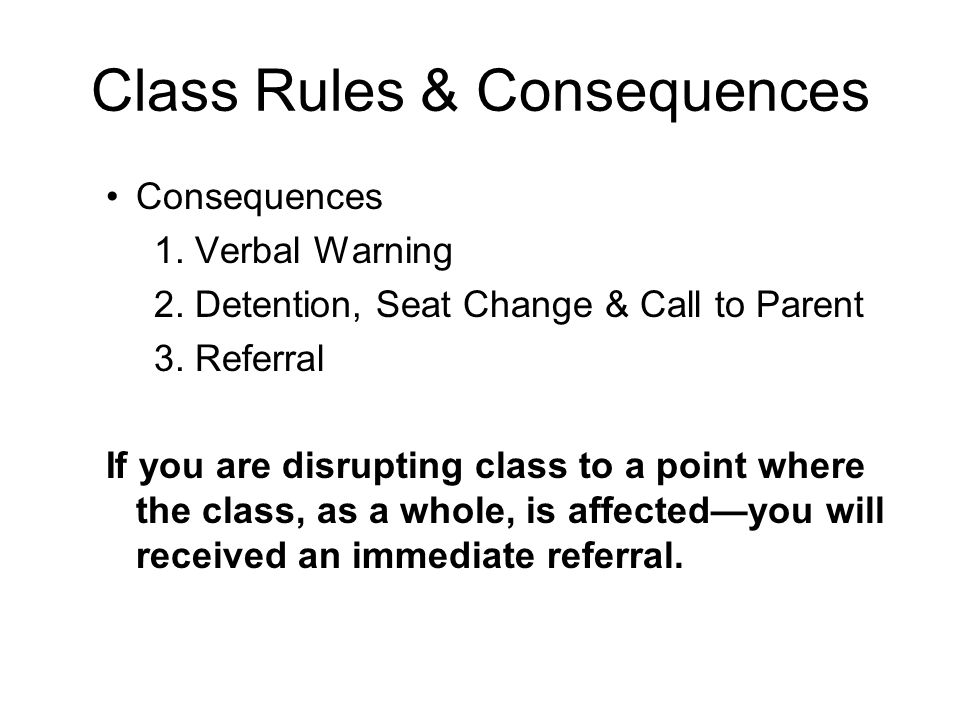 Class Rules & Consequences

• Consequences
1. Verbal Warning
2. Detention, Seat Change & Call to Parent
3. Referral

If you are disrupting class to a point where the class, as a whole, is affected—you will received an immediate referral.